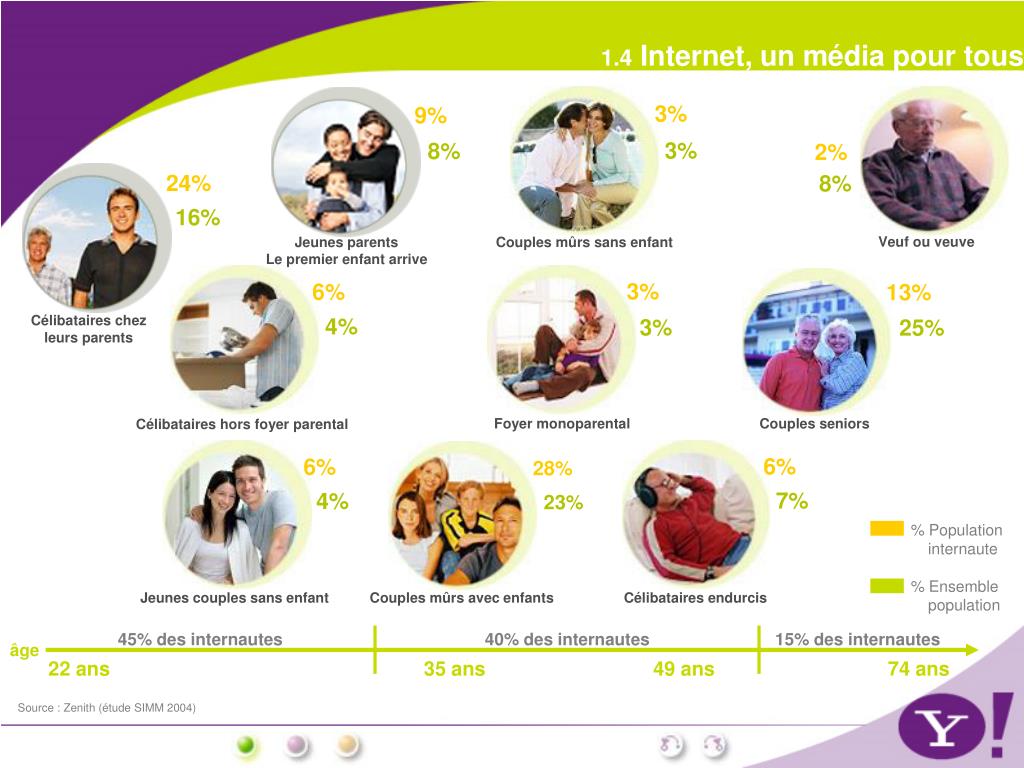 1.4 Internet, un média pour tous

24%
16%
Célibataires chez leurs parents

9%
8%
Jeunes parents
Le premier enfant arrive

3%
3%
Couples mûrs sans enfant

2%
8%
Veuf ou veuve

6%
4%
Célibataires hors foyer parental

3%
3%
Foyer monoparental

13%
25%
Couples seniors

6%
4%
Jeunes couples sans enfant

28%
23%
Couples mûrs avec enfants

6%
7%
Célibataires endurcis

% Population internaute
% Ensemble population

âge
45% des internautes
40% des internautes
15% des internautes
22 ans
35 ans
49 ans
74 ans

Source : Zenith (étude SIMM 2004)

Y!